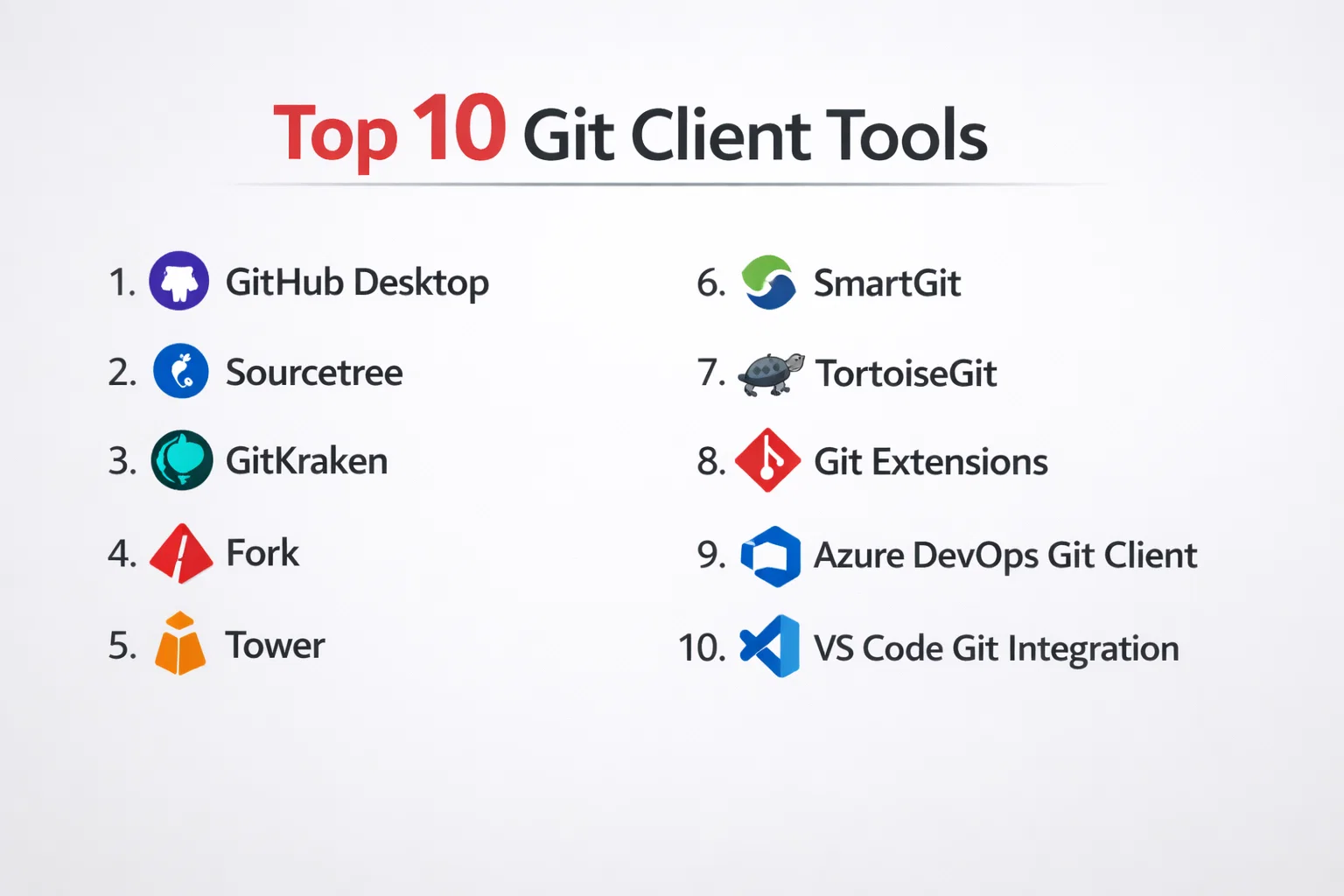 Top 10 Git Client Tools

1. GitHub Desktop
2. Sourcetree
3. GitKraken
4. Fork
5. Tower

6. SmartGit
7. TortoiseGit
8. Git Extensions
9. Azure DevOps Git Client
10. VS Code Git Integration